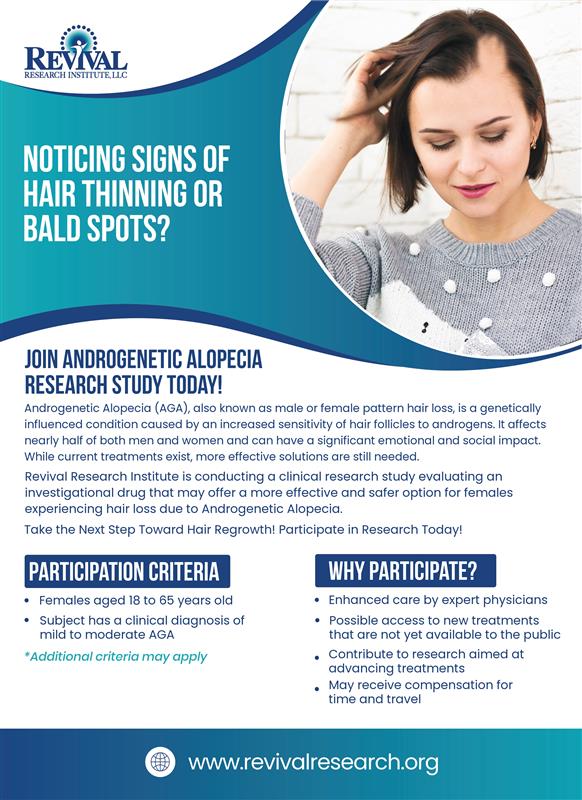 REVIVAL
RESEARCH INSTITUTE, LLC

NOTICING SIGNS OF HAIR THINNING OR BALD SPOTS?

JOIN ANDROGENETIC ALOPECIA RESEARCH STUDY TODAY!

Androgenetic Alopecia (AGA), also known as male or female pattern hair loss, is a genetically influenced condition caused by an increased sensitivity of hair follicles to androgens. It affects nearly half of both men and women and can have a significant emotional and social impact. While current treatments exist, more effective solutions are still needed.

Revival Research Institute is conducting a clinical research study evaluating an investigational drug that may offer a more effective and safer option for females experiencing hair loss due to Androgenetic Alopecia.

Take the Next Step Toward Hair Regrowth! Participate in Research Today!

PARTICIPATION CRITERIA

• Females aged 18 to 65 years old
• Subject has a clinical diagnosis of mild to moderate AGA

*Additional criteria may apply

WHY PARTICIPATE?

• Enhanced care by expert physicians
• Possible access to new treatments that are not yet available to the public
• Contribute to research aimed at advancing treatments
• May receive compensation for time and travel

www.revivalresearch.org